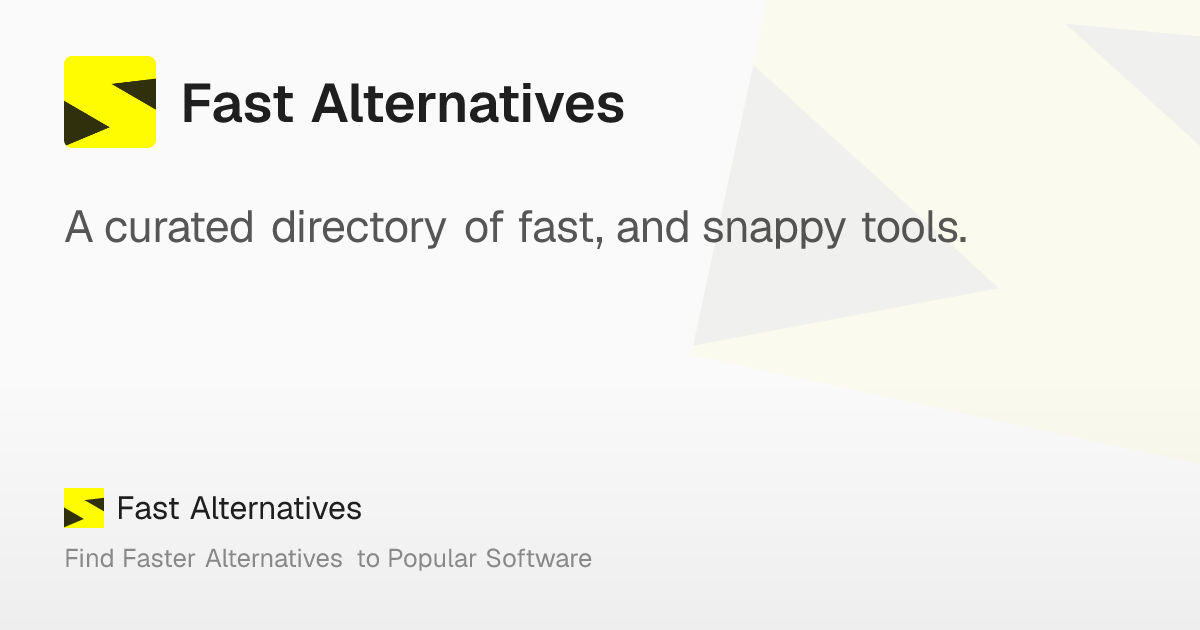 Fast Alternatives

A curated directory of fast, and snappy tools.

Fast Alternatives

Find Faster Alternatives to Popular Software